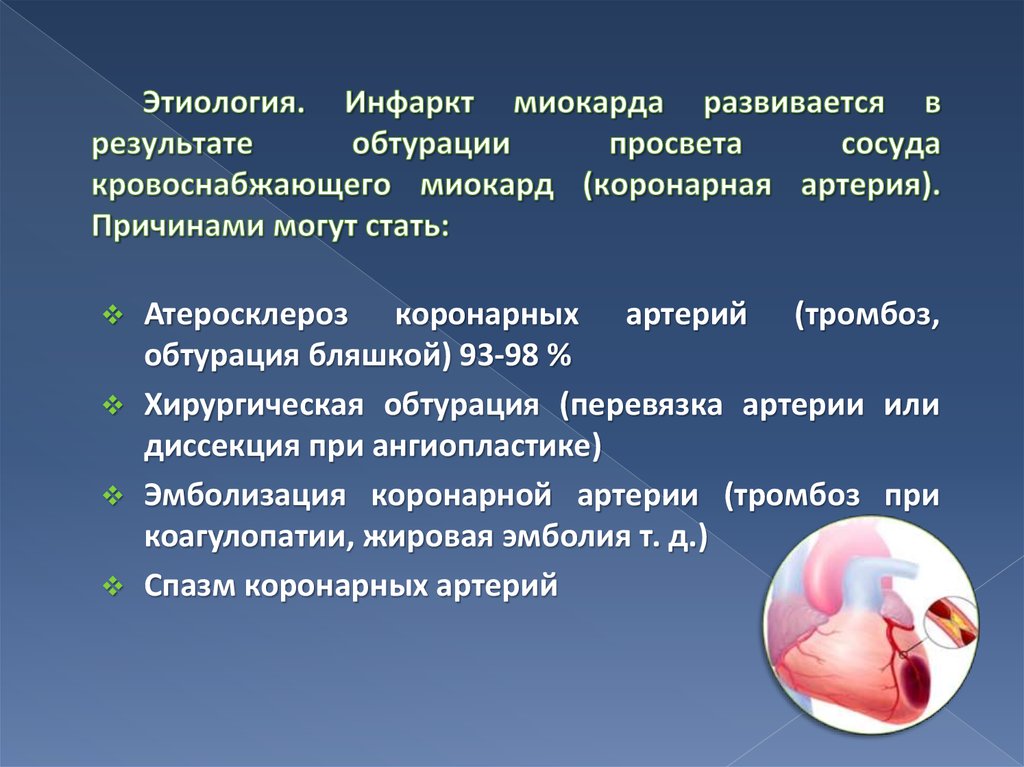 Этиология. Инфаркт миокарда развивается в результате обтурации просвета сосуда кровоснабжающего миокард (коронарная артерия). Причинами могут стать:

❖ Атеросклероз коронарных артерий (тромбоз, обтурация бляшкой) 93-98 %
❖ Хирургическая обтурация (перевязка артерии или диссекция при ангиопластике)
❖ Эмболизация коронарной артерии (тромбоз при коагулопатии, жировая эмболия т. д.)
❖ Спазм коронарных артерий